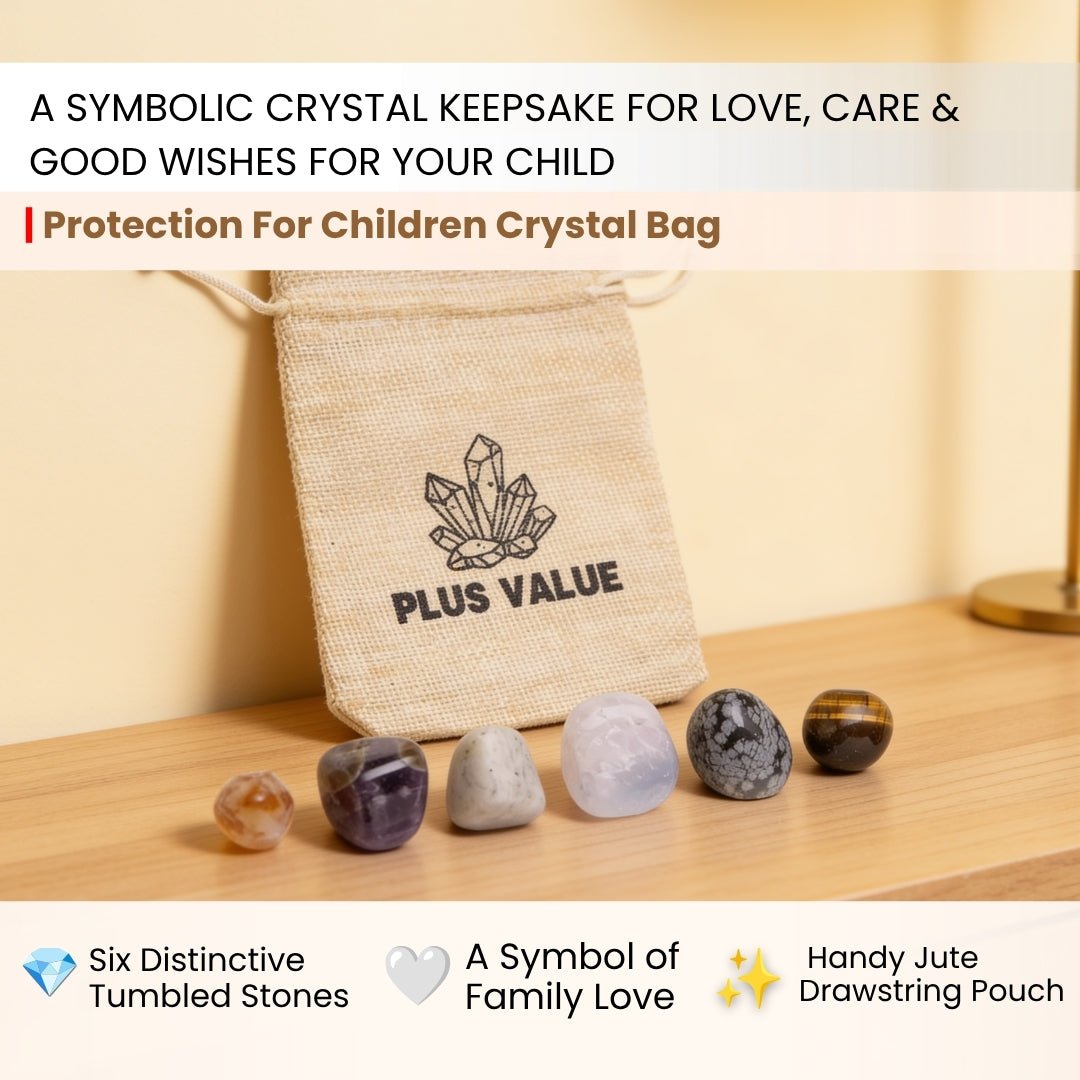 A SYMBOLIC CRYSTAL KEEPSAKE FOR LOVE, CARE & GOOD WISHES FOR YOUR CHILD

Protection For Children Crystal Bag

PLUS VALUE

Six Distinctive Tumbled Stones

A Symbol of Family Love

Handy Jute Drawstring Pouch